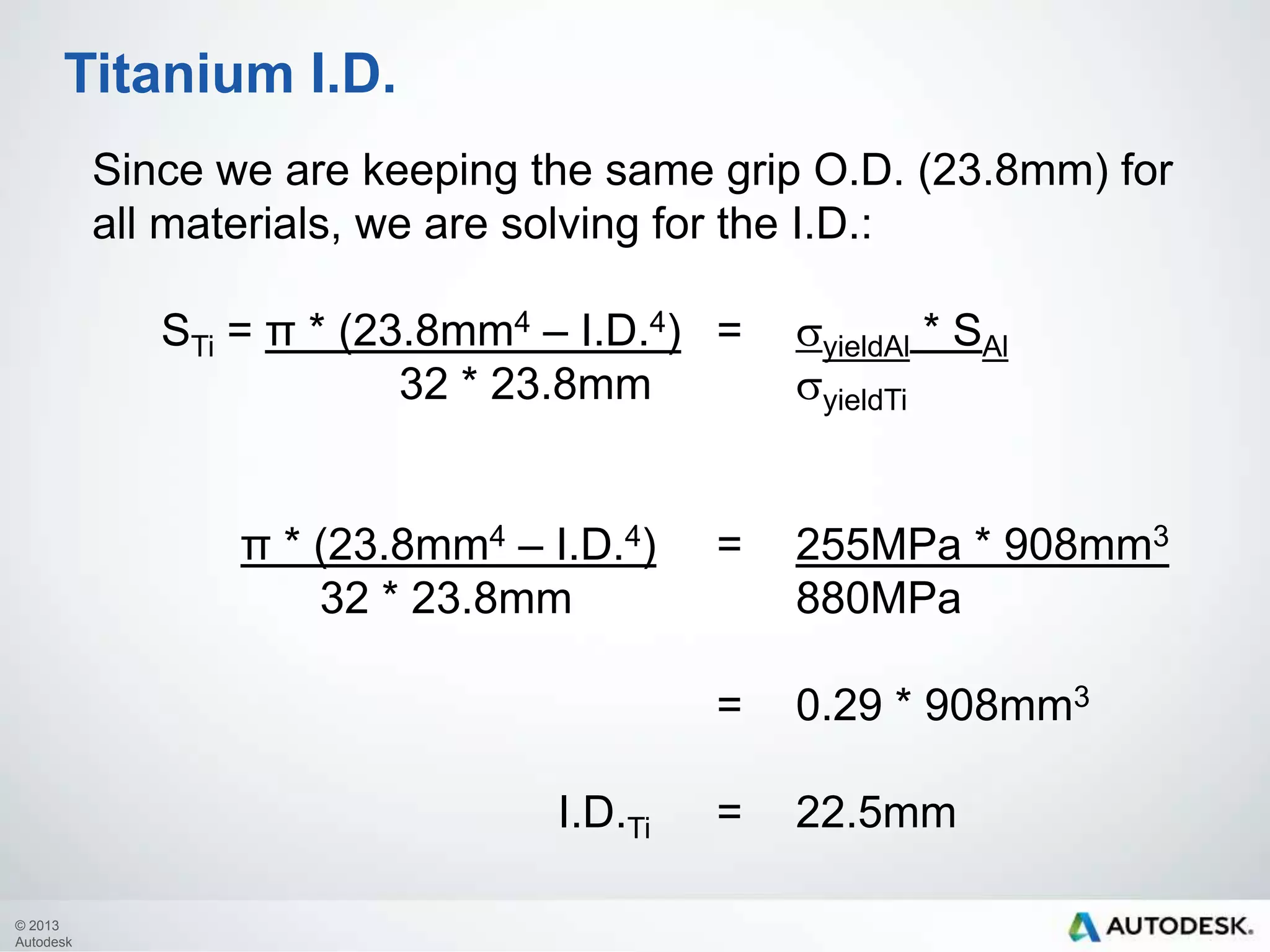 Titanium I.D.

Since we are keeping the same grip O.D. (23.8mm) for all materials, we are solving for the I.D.:

$S_{Ti} = \frac{\pi * (23.8mm^4 - I.D.^4)}{32 * 23.8mm} = \frac{\sigma_{yieldAl} * S_{Al}}{\sigma_{yieldTi}}$

$\frac{\pi * (23.8mm^4 - I.D.^4)}{32 * 23.8mm} = \frac{255MPa * 908mm^3}{880MPa}$

$= 0.29 * 908mm^3$

$I.D._{Ti} = 22.5mm$

© 2013 Autodesk

AUTODESK.